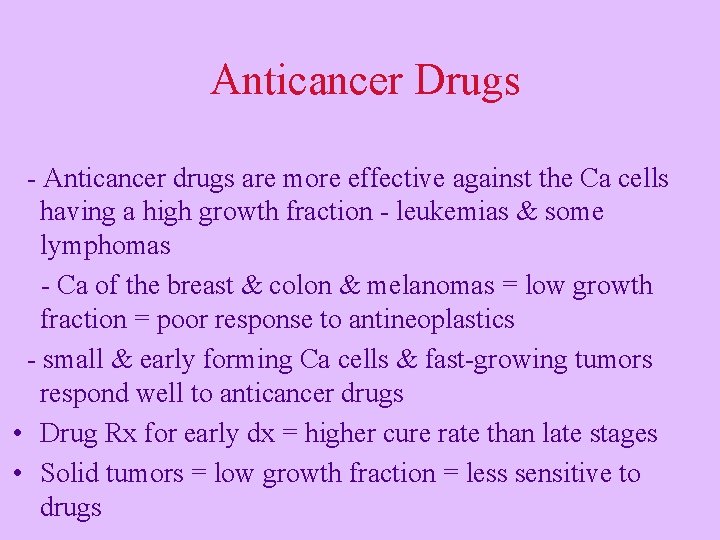 Anticancer Drugs

- Anticancer drugs are more effective against the Ca cells having a high growth fraction - leukemias & some lymphomas

- Ca of the breast & colon & melanomas = low growth fraction = poor response to antineoplastics

- small & early forming Ca cells & fast-growing tumors respond well to anticancer drugs

• Drug Rx for early dx = higher cure rate than late stages

• Solid tumors = low growth fraction = less sensitive to drugs